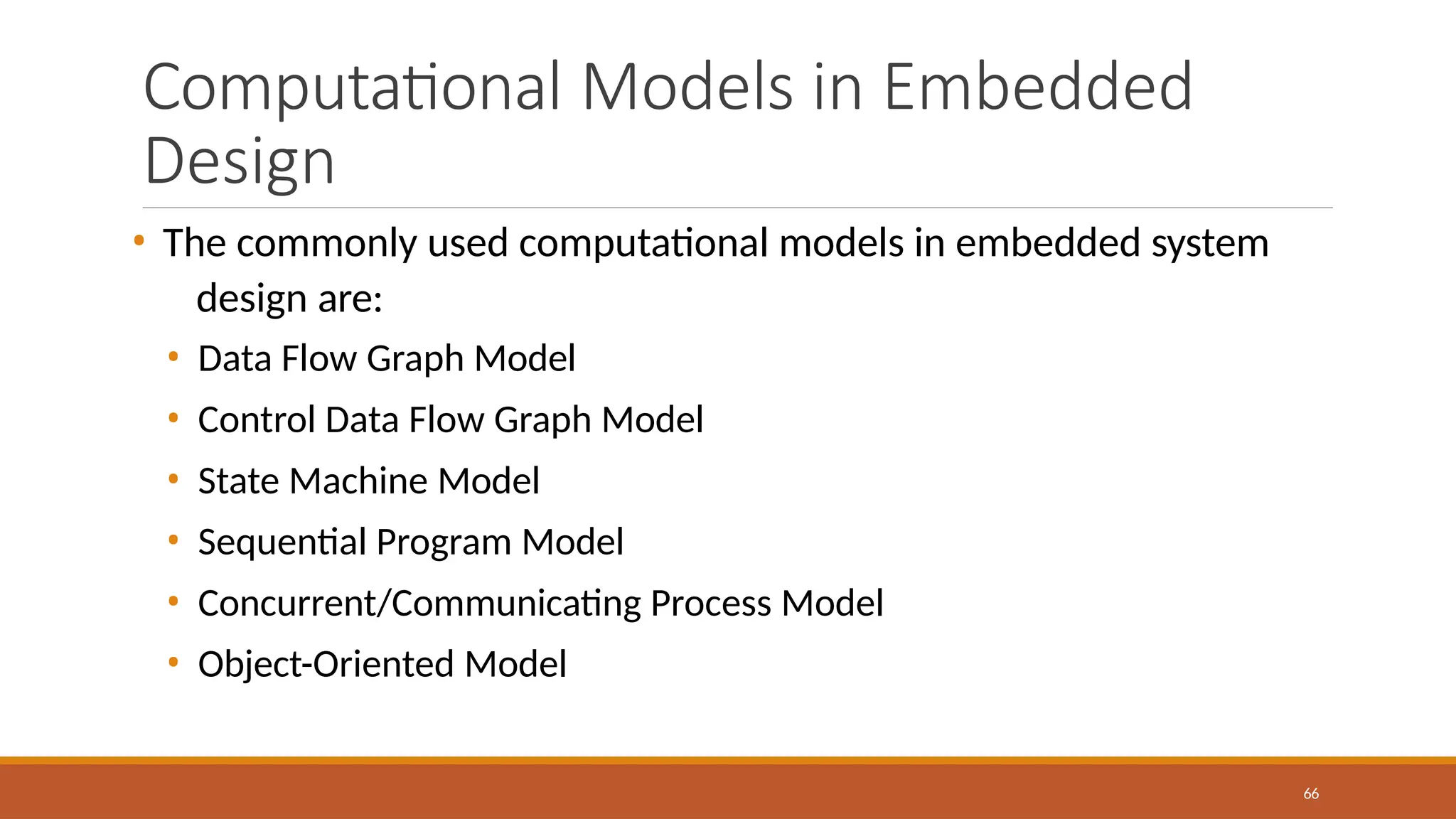 Computational Models in Embedded Design

• The commonly used computational models in embedded system design are:

• Data Flow Graph Model
• Control Data Flow Graph Model
• State Machine Model
• Sequential Program Model
• Concurrent/Communicating Process Model
• Object-Oriented Model

66